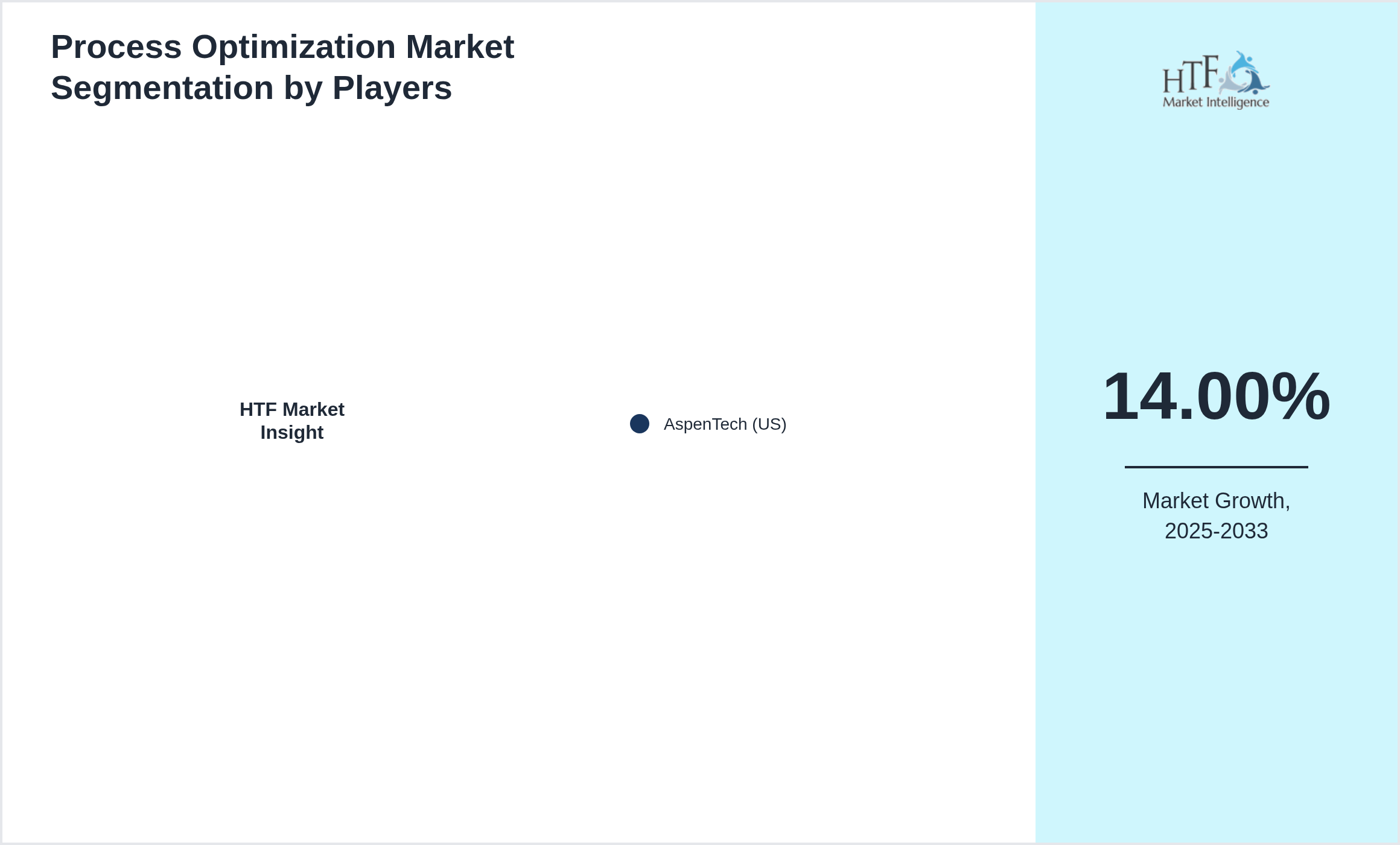 Process Optimization Market Segmentation by Players

HTF Market Insight

AspenTech (US)

HTF Market Intelligence

14.00%

Market Growth, 2025-2033